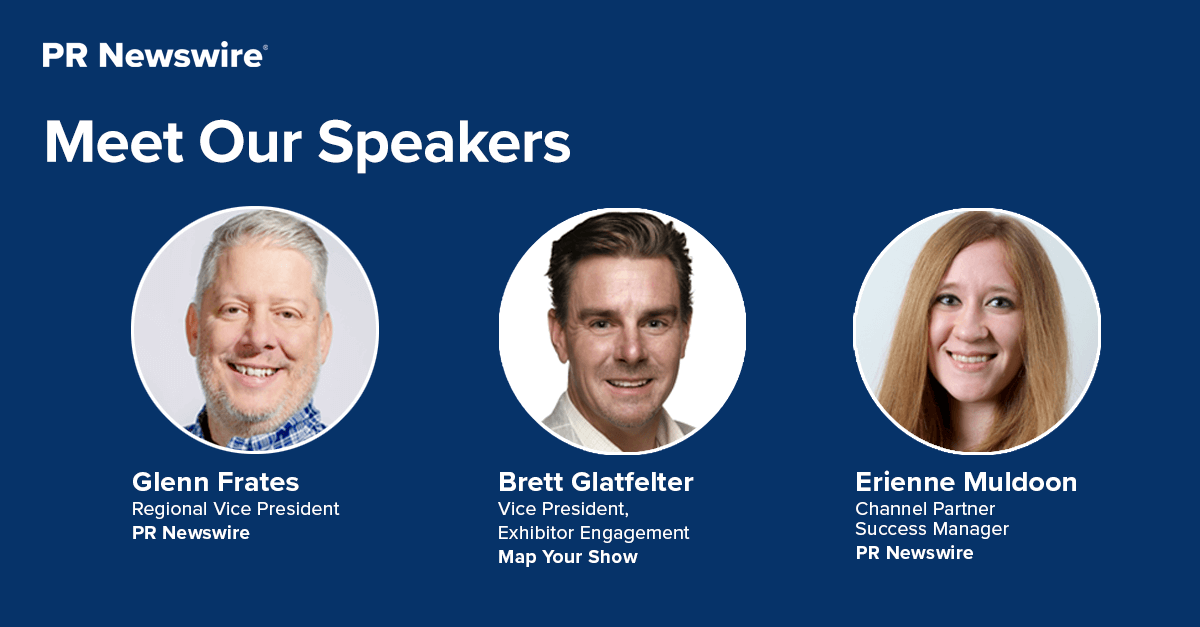 PR Newswire®

Meet Our Speakers

Glenn Frates
Regional Vice President
PR Newswire

Brett Glatfelter
Vice President, Exhibitor Engagement
Map Your Show

Erienne Muldoon
Channel Partner Success Manager
PR Newswire